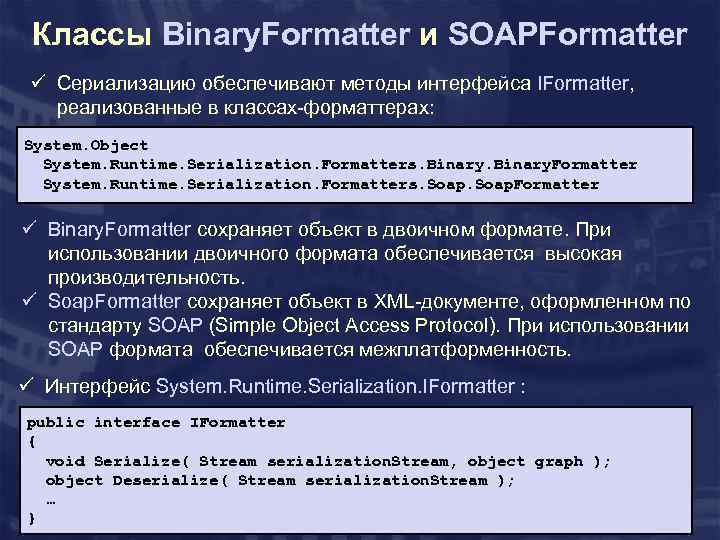 Классы BinaryFormatter и SOAPFormatter

✓ Сериализацию обеспечивают методы интерфейса IFormatter, реализованные в классах-форматтерах:

System.Object
  System.Runtime.Serialization.Formatters.Binary.BinaryFormatter
  System.Runtime.Serialization.Formatters.Soap.SoapFormatter

✓ BinaryFormatter сохраняет объект в двоичном формате. При использовании двоичного формата обеспечивается высокая производительность.

✓ SoapFormatter сохраняет объект в XML-документе, оформленном по стандарту SOAP (Simple Object Access Protocol). При использовании SOAP формата обеспечивается межплатформенность.

✓ Интерфейс System.Runtime.Serialization.IFormatter :

public interface IFormatter
{
  void Serialize( Stream serializationStream, object graph );
  object Deserialize( Stream serializationStream );
  …
}